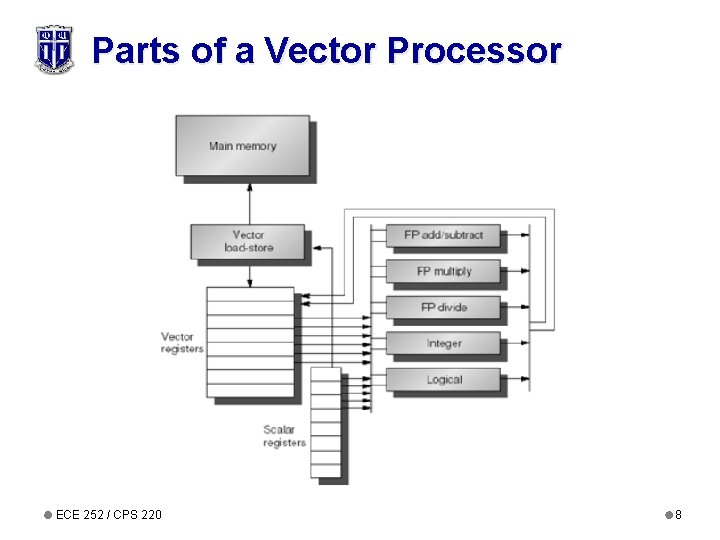 Parts of a Vector Processor

Main memory

Vector load-store

FP add/subtract

FP multiply

FP divide

Integer

Logical

Vector registers

Scalar registers

ECE 252 / CPS 220

8